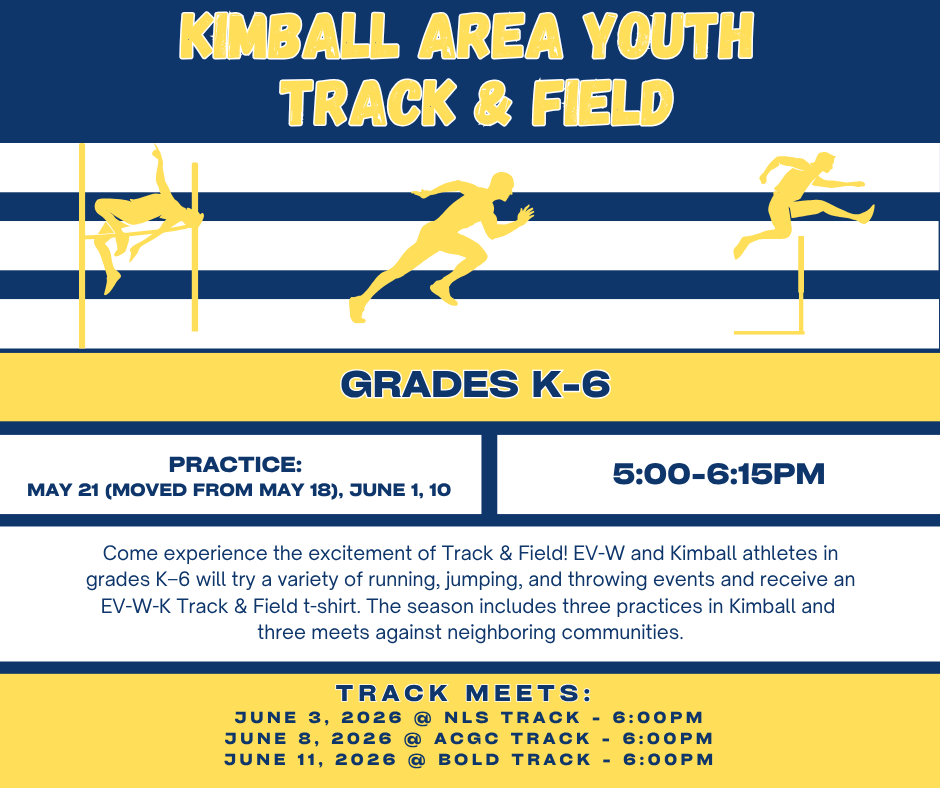 KIMBALL AREA YOUTH TRACK & FIELD

GRADES K-6

PRACTICE:
MAY 21 (MOVED FROM MAY 18), JUNE 1, 10

5:00-6:15PM

Come experience the excitement of Track & Field! EV-W and Kimball athletes in grades K–6 will try a variety of running, jumping, and throwing events and receive an EV-W-K Track & Field t-shirt. The season includes three practices in Kimball and three meets against neighboring communities.

TRACK MEETS:
JUNE 3, 2026 @ NLS TRACK - 6:00PM
JUNE 8, 2026 @ ACGC TRACK - 6:00PM
JUNE 11, 2026 @ BOLD TRACK - 6:00PM